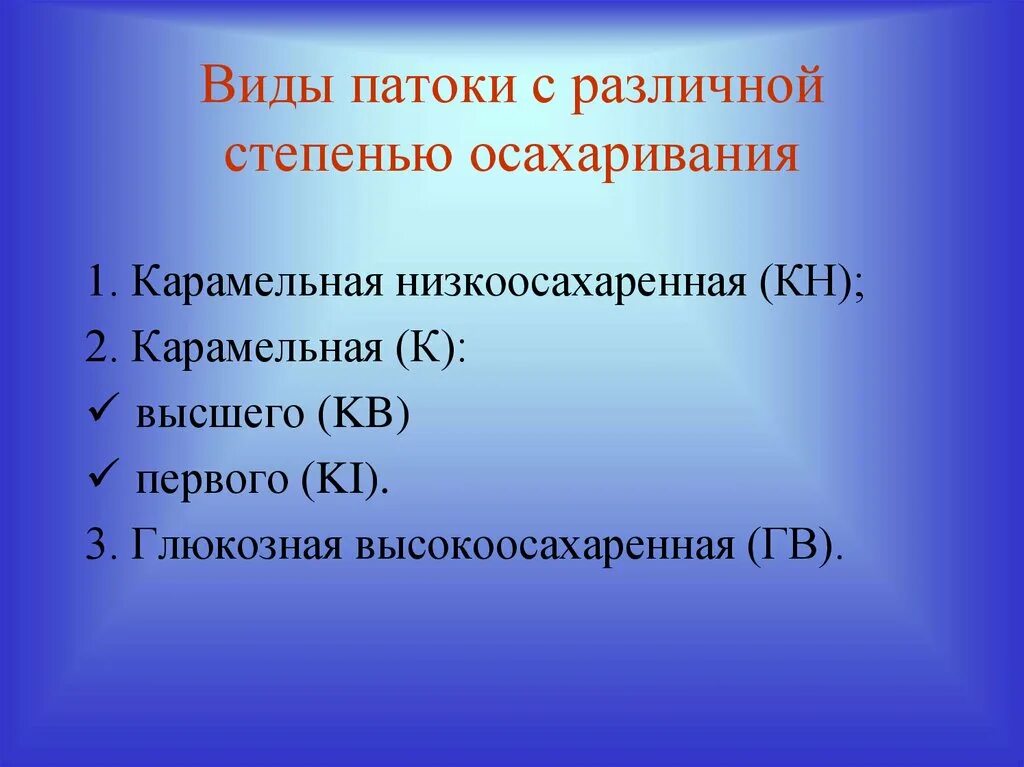 Виды патоки с различной степенью осахаривания

1. Карамельная низкоосахаренная (КН);
2. Карамельная (К):
✓ высшего (КВ)
✓ первого (КI).
3. Глюкозная высокоосахаренная (ГВ).